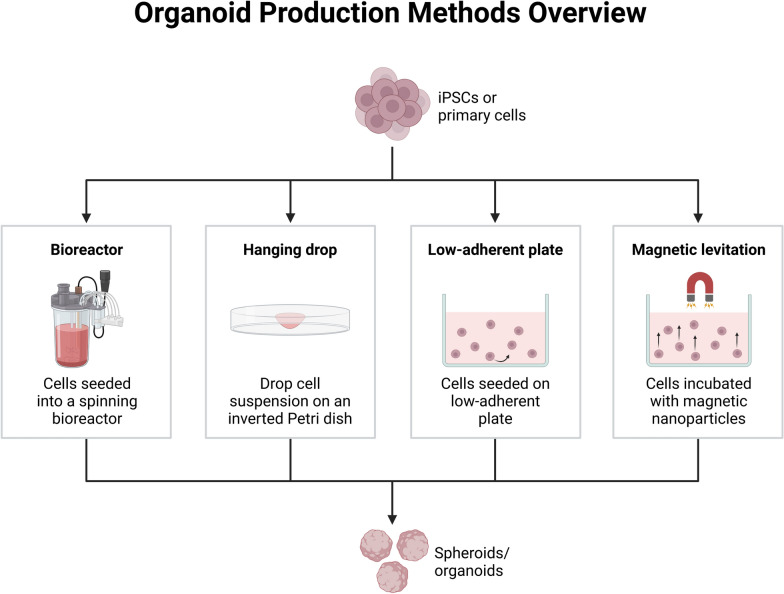 Organoid Production Methods Overview

iPSCs or primary cells

Bioreactor

Cells seeded into a spinning bioreactor

Hanging drop

Drop cell suspension on an inverted Petri dish

Low-adherent plate

Cells seeded on low-adherent plate

Magnetic levitation

Cells incubated with magnetic nanoparticles

Spheroids/ organoids